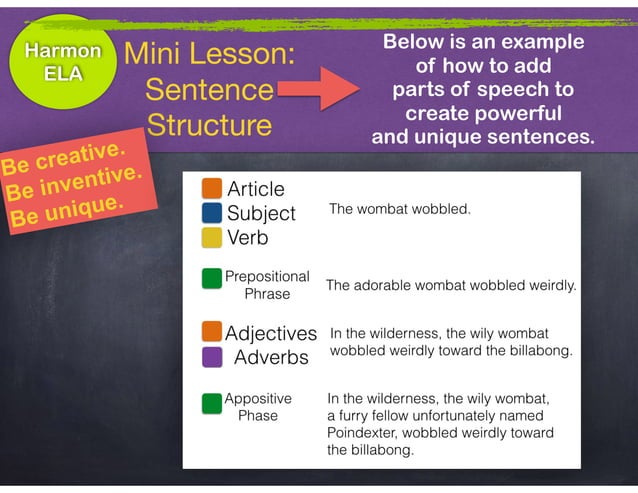 Harmon ELA

Mini Lesson: Sentence Structure

Below is an example of how to add parts of speech to create powerful and unique sentences.

Be creative.
Be inventive.
Be unique.

Article
Subject
Verb

The wombat wobbled.

Prepositional Phrase

The adorable wombat wobbled weirdly.

Adjectives
Adverbs

In the wilderness, the wily wombat wobbled weirdly toward the billabong.

Appositive Phase

In the wilderness, the wily wombat, a furry fellow unfortunately named Poindexter, wobbled weirdly toward the billabong.